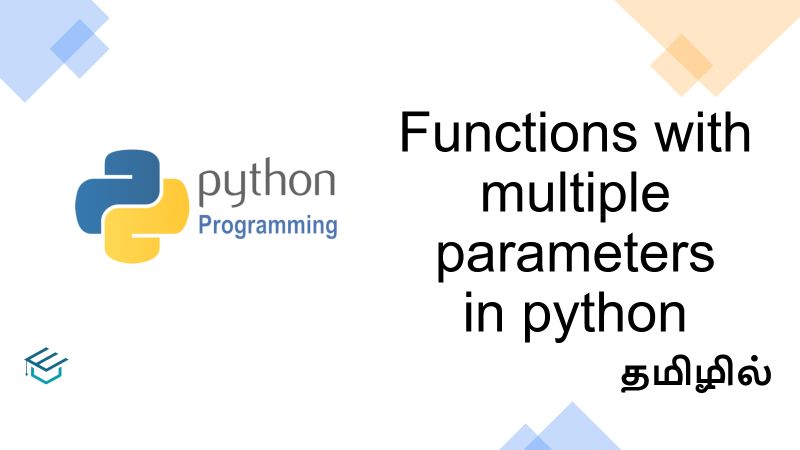 python
Programming

Functions with multiple parameters in python

தமிழில்